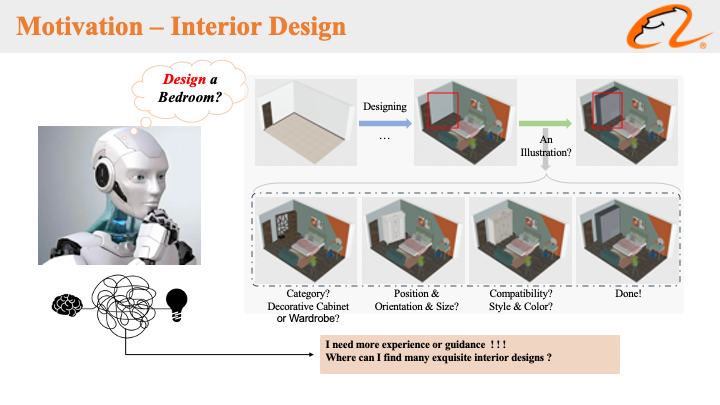 Motivation – Interior Design

Design a Bedroom?

Designing

…

An Illustration?

Category? Decorative Cabinet or Wardrobe?

Position & Orientation & Size?

Compatibility? Style & Color?

Done!

I need more experience or guidance ! ! !
Where can I find many exquisite interior designs ?